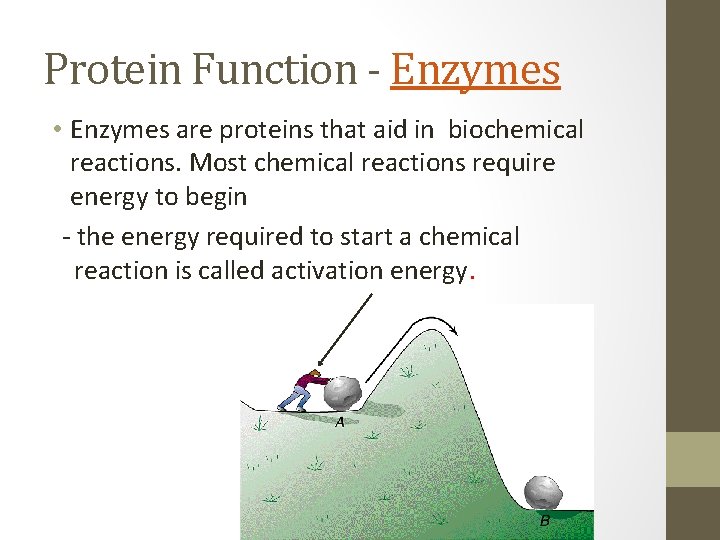 Protein Function - Enzymes

• Enzymes are proteins that aid in biochemical reactions. Most chemical reactions require energy to begin

- the energy required to start a chemical reaction is called activation energy.

A

B